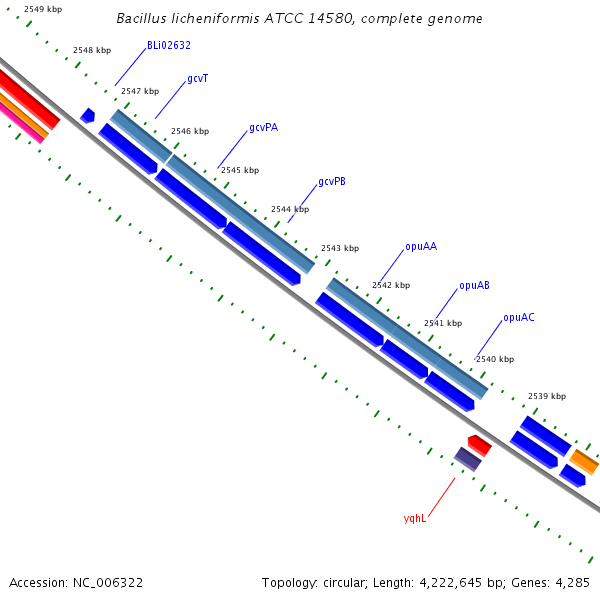 Bacillus licheniformis ATCC 14580, complete genome

2549 kbp

2548 kbp

BLi02632

2547 kbp

gcvT

2546 kbp

gcvPA

2545 kbp

gcvPB

2544 kbp

2543 kbp

opuAA

2542 kbp

opuAB

2541 kbp

opuAC

2540 kbp

2539 kbp

yqhL

Accession: NC_006322

Topology: circular; Length: 4,222,645 bp; Genes: 4,285